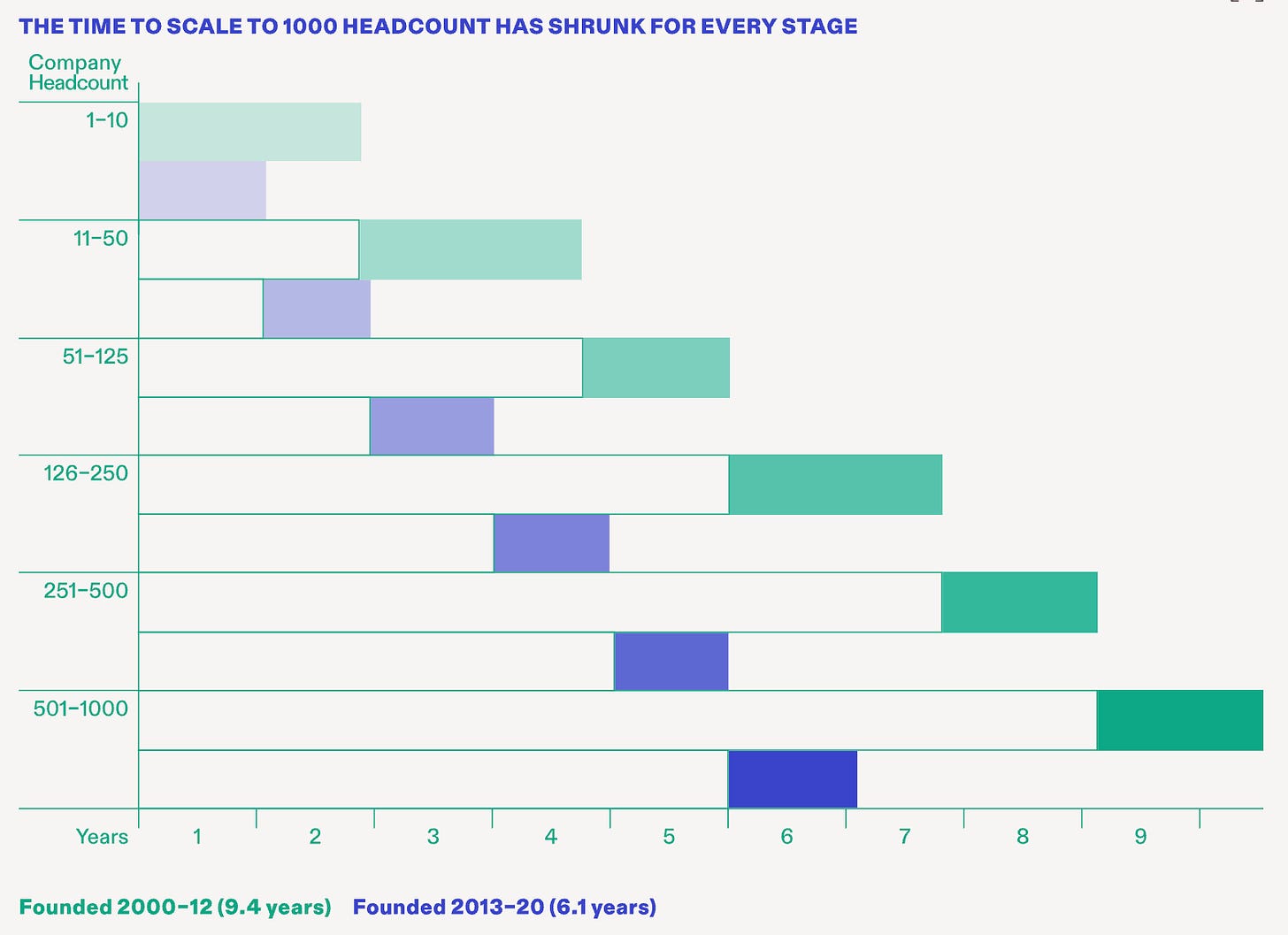 THE TIME TO SCALE TO 1000 HEADCOUNT HAS SHRUNK FOR EVERY STAGE

Company Headcount

1–10

11–50

51–125

126–250

251–500

501–1000

Years 1 2 3 4 5 6 7 8 9

Founded 2000–12 (9.4 years) Founded 2013–20 (6.1 years)